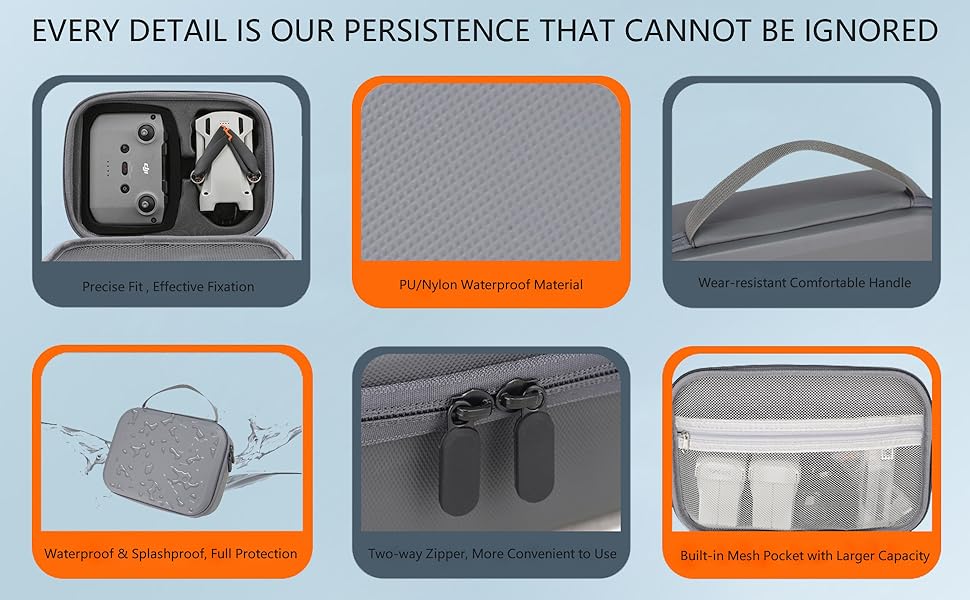 EVERY DETAIL IS OUR PERSISTENCE THAT CANNOT BE IGNORED

Precise Fit , Effective Fixation

PU/Nylon Waterproof Material

Wear-resistant Comfortable Handle

Waterproof & Splashproof, Full Protection

Two-way Zipper, More Convenient to Use

Built-in Mesh Pocket with Larger Capacity